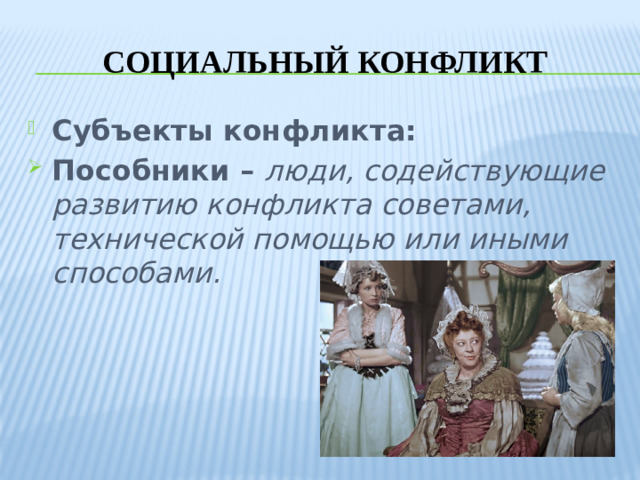 СОЦИАЛЬНЫЙ КОНФЛИКТ

Субъекты конфликта:

Пособники – люди, содействующие развитию конфликта советами, технической помощью или иными способами.